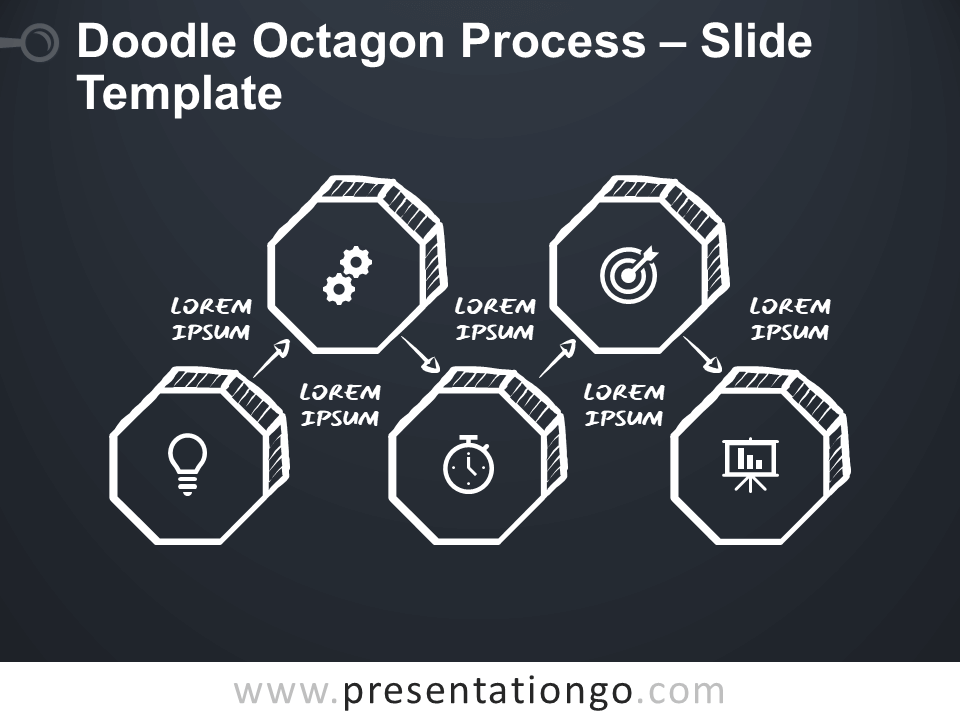 Doodle Octagon Process – Slide Template

LOREM IPSUM

LOREM IPSUM

LOREM IPSUM

LOREM IPSUM

LOREM IPSUM

www.presentationgo.com